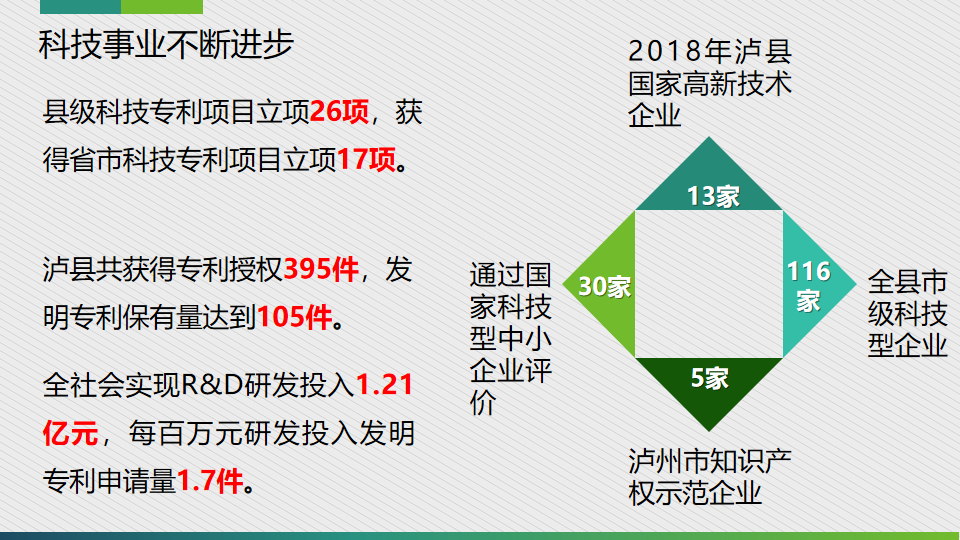 科技事业不断进步

县级科技专利项目立项26项，获得省市科技专利项目立项17项。

泸县共获得专利授权395件，发明专利保有量达到105件。

全社会实现R&D研发投入1.21亿元，每百万元研发投入发明专利申请量1.7件。

2018年泸县国家高新技术企业

13家

通过国家科技型中小企业评价

30家

116家

全县市级科技型企业

5家

泸州市知识产权示范企业